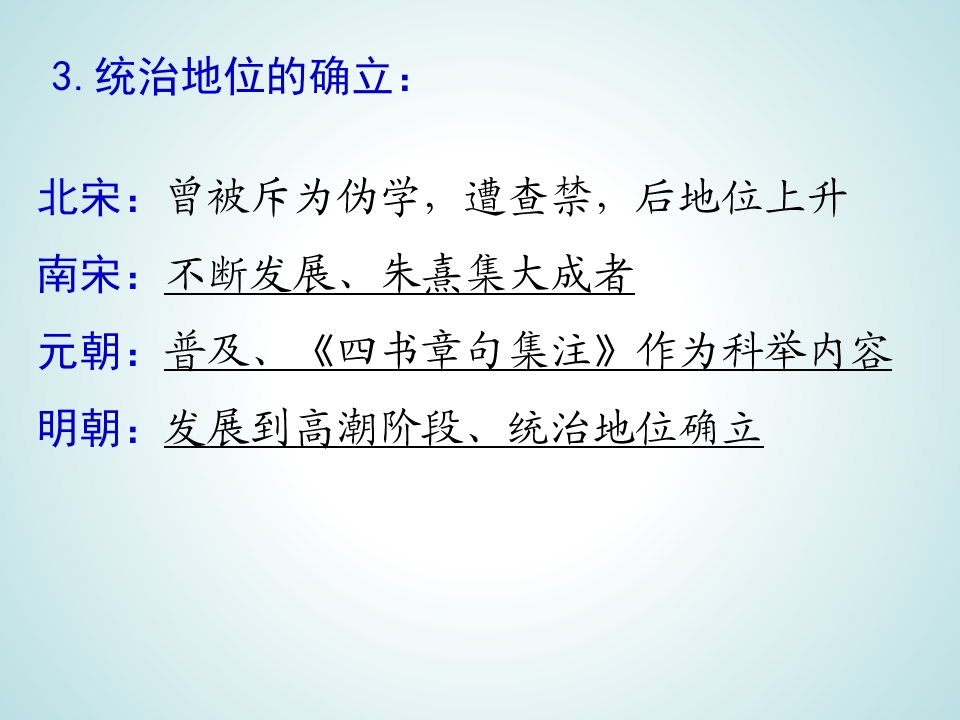 3.统治地位的确立：

北宋：曾被斥为伪学，遭查禁，后地位上升

南宋：不断发展、朱熹集大成者

元朝：普及、《四书章句集注》作为科举内容

明朝：发展到高潮阶段、统治地位确立